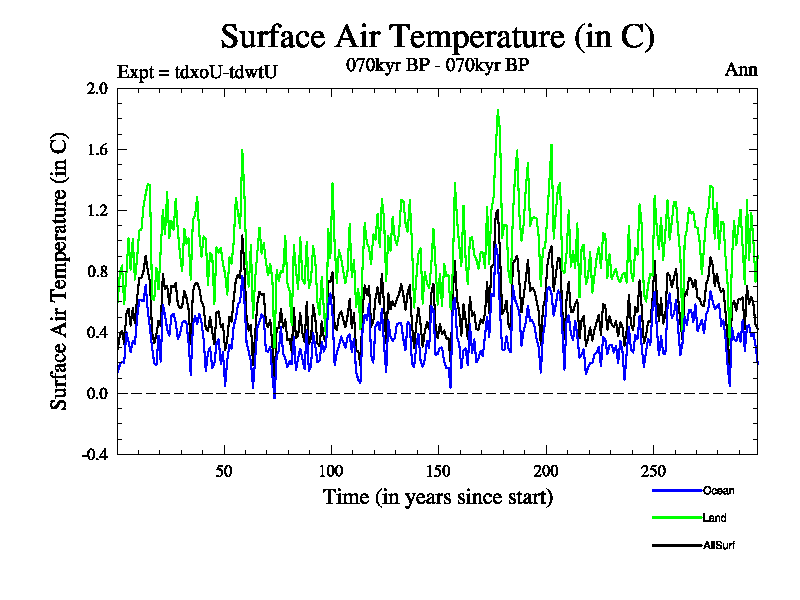 Surface Air Temperature (in C)
Expt = tdxoU-tdwtU
070kyr BP - 070kyr BP
Ann

Surface Air Temperature (in C)

2.0
1.6
1.2
0.8
0.4
0.0
-0.4

50
100
150
200
250

Time (in years since start)

Ocean
Land
AllSurf